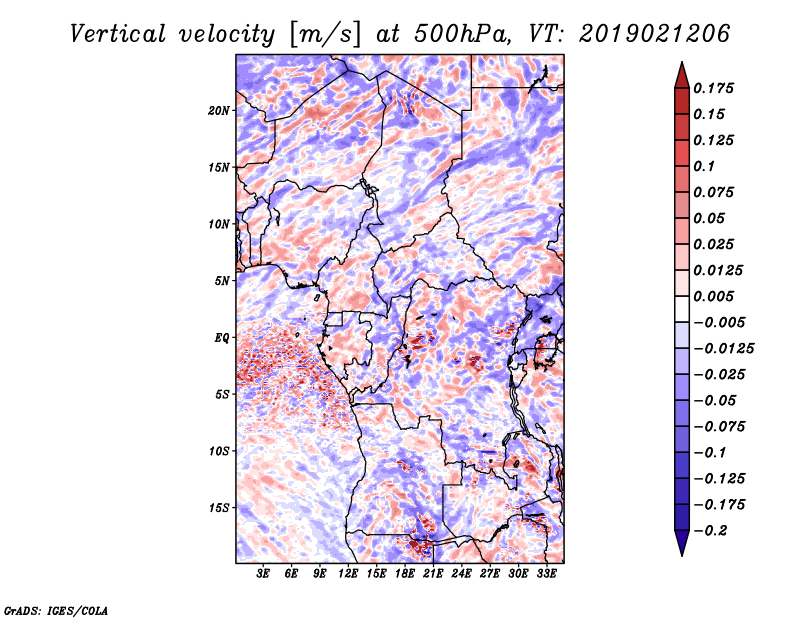 Vertical velocity [m/s] at 500hPa, VT: 2019021206

20N
15N
10N
5N
EQ
5S
10S
15S

3E 6E 9E 12E 15E 18E 21E 24E 27E 30E 33E

0.175
0.15
0.125
0.1
0.075
0.05
0.025
0.0125
0.005
−0.005
−0.0125
−0.025
−0.05
−0.075
−0.1
−0.125
−0.175
−0.2

GrADS: IGES/COLA